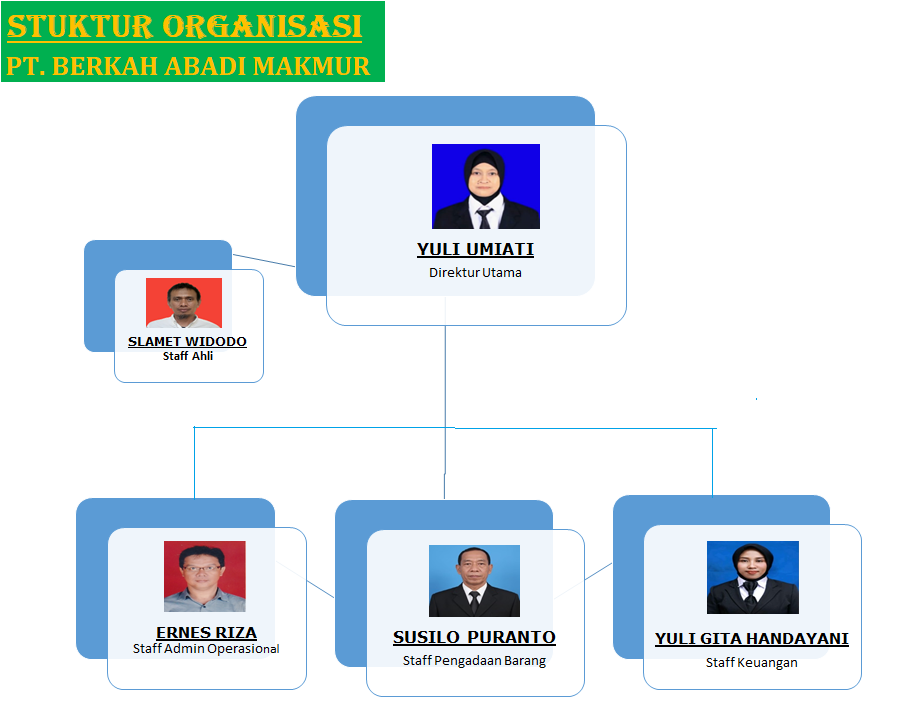 STUKTUR ORGANISASI
PT. BERKAH ABADI MAKMUR

YULI UMIATI
Direktur Utama

SLAMET WIDODO
Staff Ahli

ERNES RIZA
Staff Admin Operasional

SUSILO PURANTO
Staff Pengadaan Barang

YULI GITA HANDAYANI
Staff Keuangan